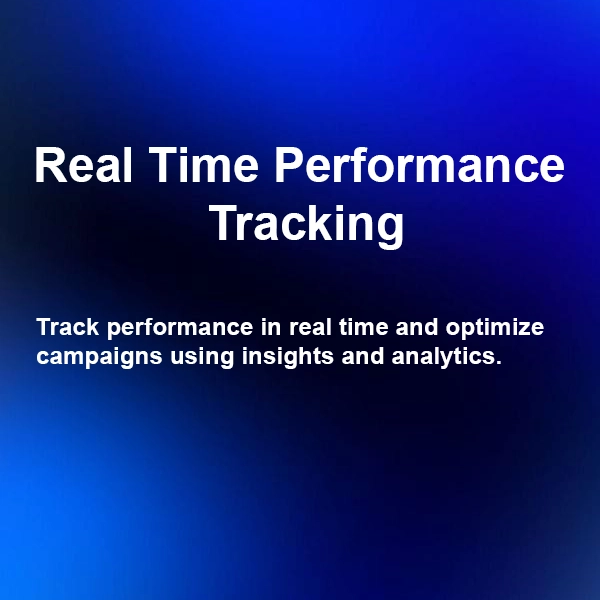 Real Time Performance Tracking

Track performance in real time and optimize campaigns using insights and analytics.